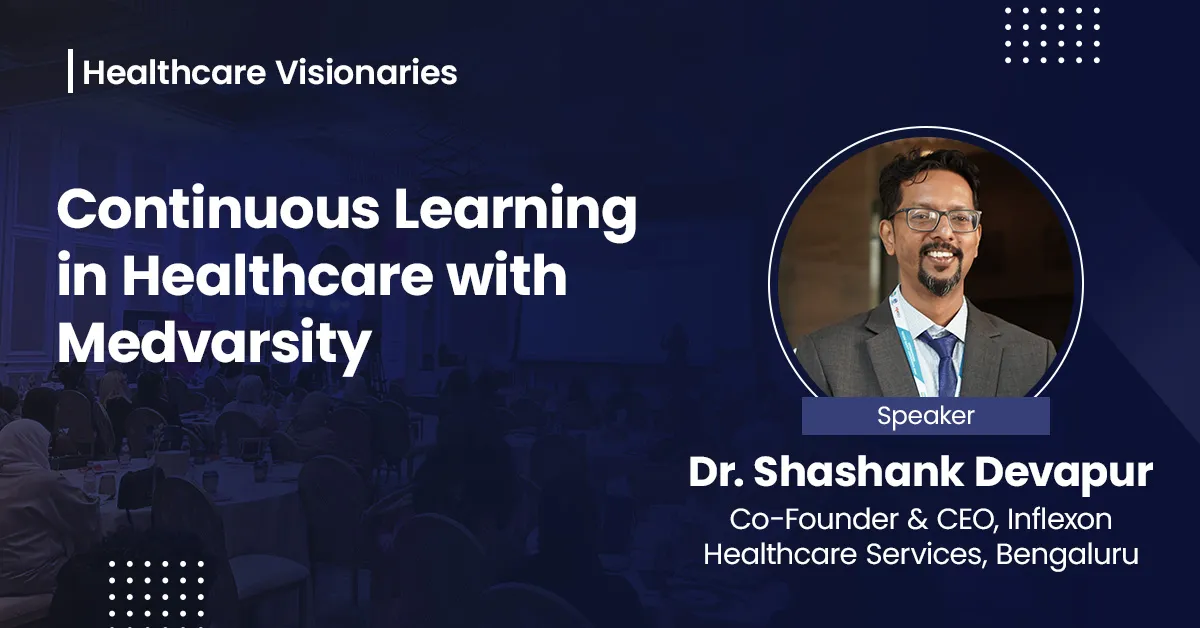 Healthcare Visionaries

Continuous Learning in Healthcare with Medvarsity

Speaker

Dr. Shashank Devapur

Co-Founder & CEO, Inflexon Healthcare Services, Bengaluru